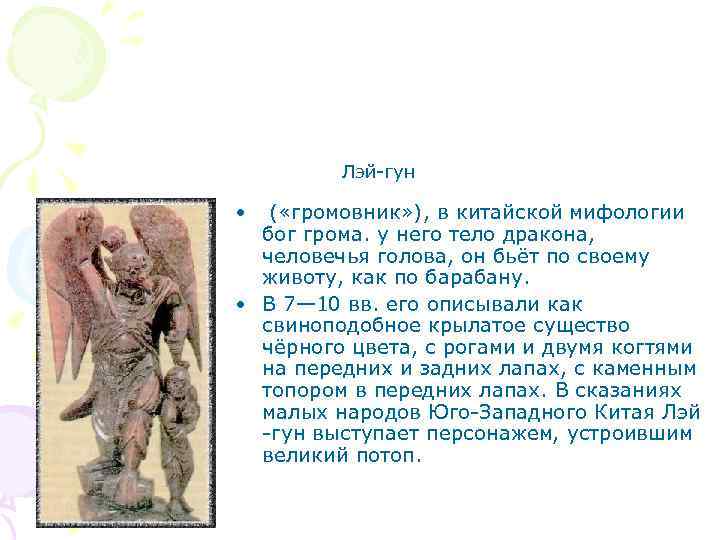 Лэй-гун

• («громовник»), в китайской мифологии бог грома. у него тело дракона, человечья голова, он бьёт по своему животу, как по барабану.

• В 7—10 вв. его описывали как свиноподобное крылатое существо чёрного цвета, с рогами и двумя когтями на передних и задних лапах, с каменным топором в передних лапах. В сказаниях малых народов Юго-Западного Китая Лэй -гун выступает персонажем, устроившим великий потоп.